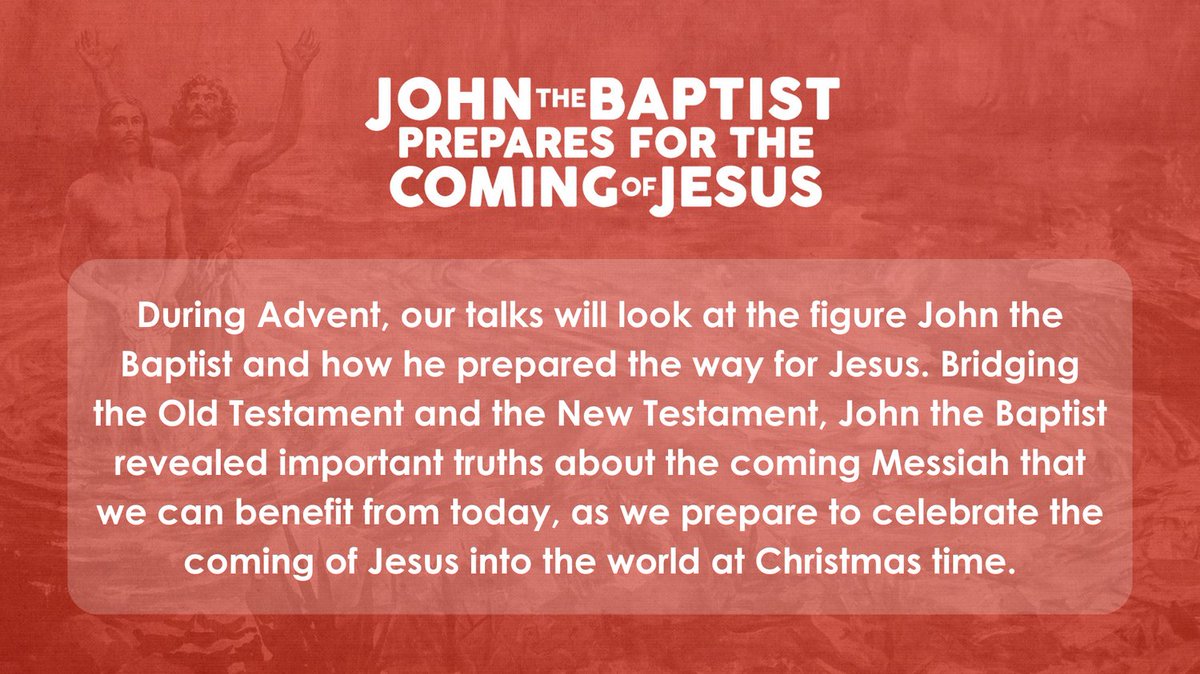 JOHN THE BAPTIST PREPARES FOR THE COMING OF JESUS

During Advent, our talks will look at the figure John the Baptist and how he prepared the way for Jesus. Bridging the Old Testament and the New Testament, John the Baptist revealed important truths about the coming Messiah that we can benefit from today, as we prepare to celebrate the coming of Jesus into the world at Christmas time.